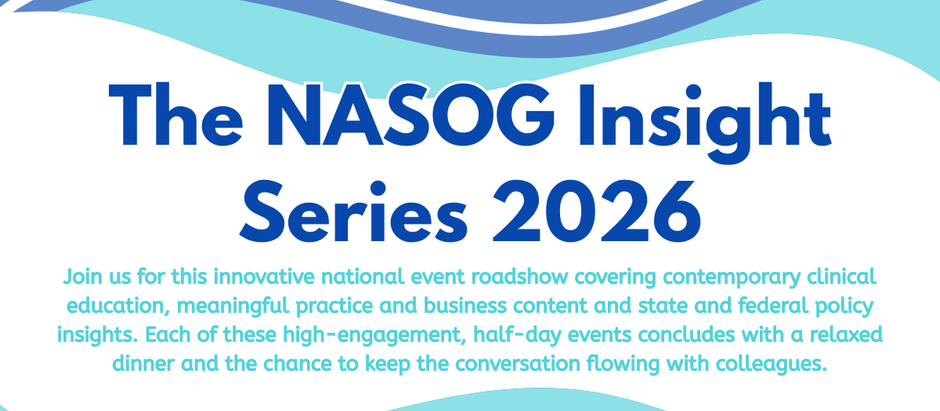 The NASOG Insight Series 2026

Join us for this innovative national event roadshow covering contemporary clinical education, meaningful practice and business content and state and federal policy insights. Each of these high-engagement, half-day events concludes with a relaxed dinner and the chance to keep the conversation flowing with colleagues.